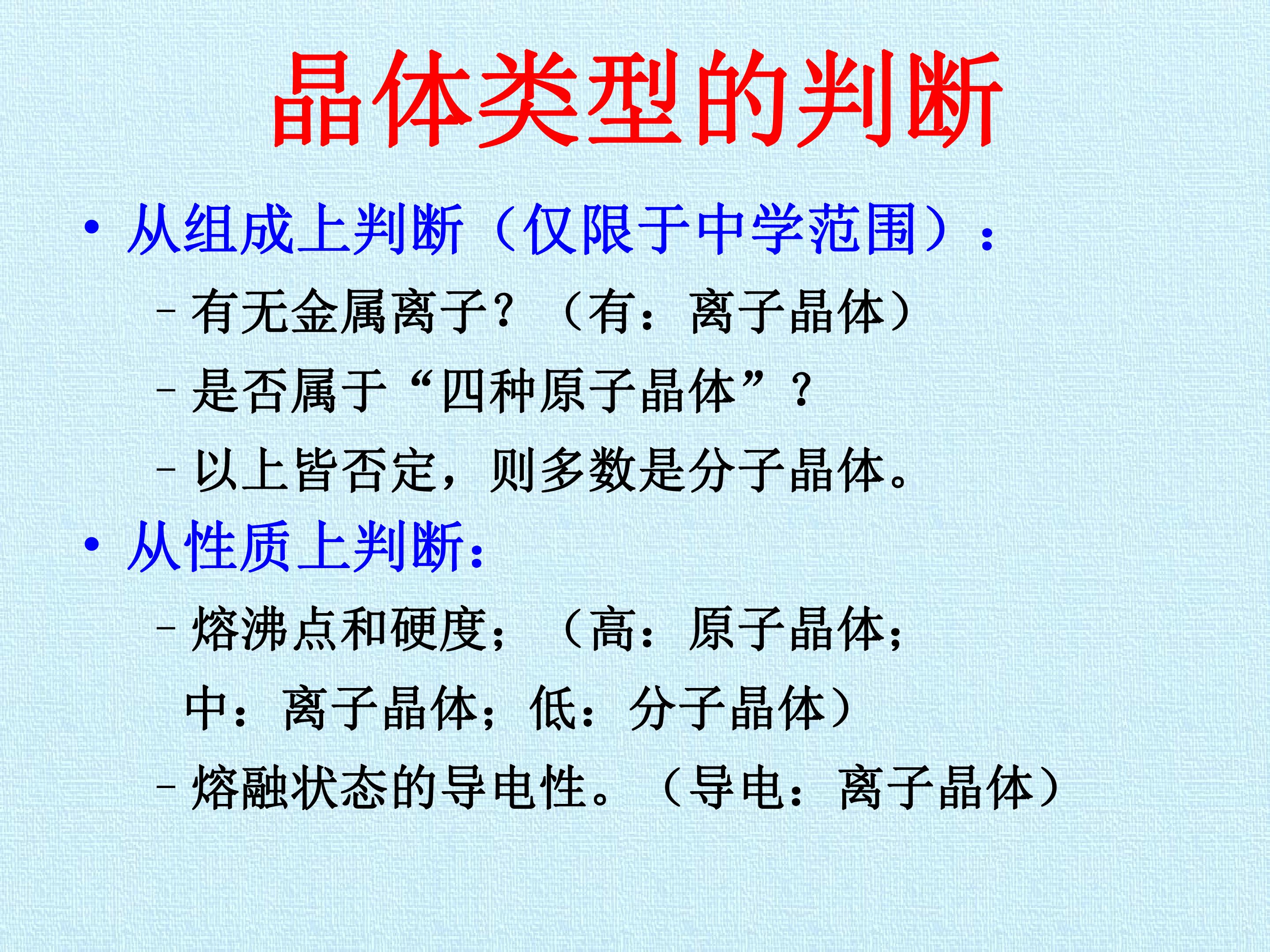 晶体类型的判断

• 从组成上判断（仅限于中学范围）：
– 有无金属离子？（有：离子晶体）
– 是否属于“四种原子晶体”？
– 以上皆否定，则多数是分子晶体。
• 从性质上判断：
– 熔沸点和硬度；（高：原子晶体；中：离子晶体；低：分子晶体）
– 熔融状态的导电性。（导电：离子晶体）